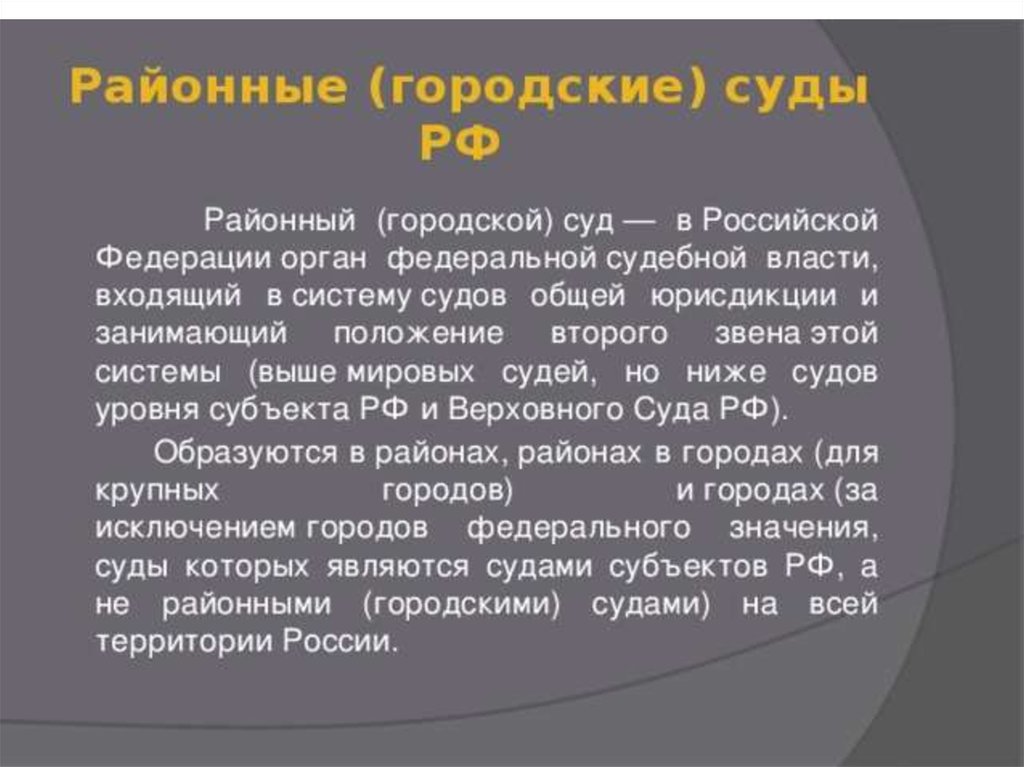 Районные (городские) суды РФ

Районный (городской) суд — в Российской Федерации орган федеральной судебной власти, входящий в систему судов общей юрисдикции и занимающий положение второго звена этой системы (выше мировых судей, но ниже судов уровня субъекта РФ и Верховного Суда РФ).

Образуются в районах, районах в городах (для крупных городов) и городах (за исключением городов федерального значения, суды которых являются судами субъектов РФ, а не районными (городскими) судами) на всей территории России.